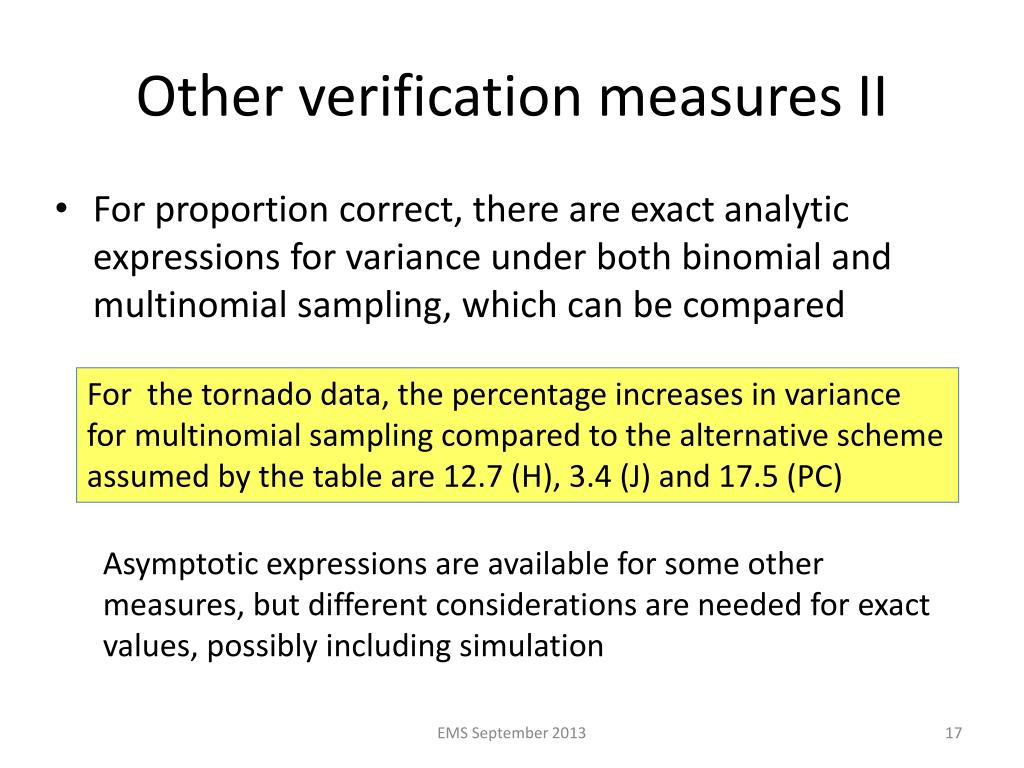 Other verification measures II

• For proportion correct, there are exact analytic expressions for variance under both binomial and multinomial sampling, which can be compared

For  the tornado data, the percentage increases in variance for multinomial sampling compared to the alternative scheme assumed by the table are 12.7 (H), 3.4 (J) and 17.5 (PC)

Asymptotic expressions are available for some other measures, but different considerations are needed for exact values, possibly including simulation

EMS September 2013

17